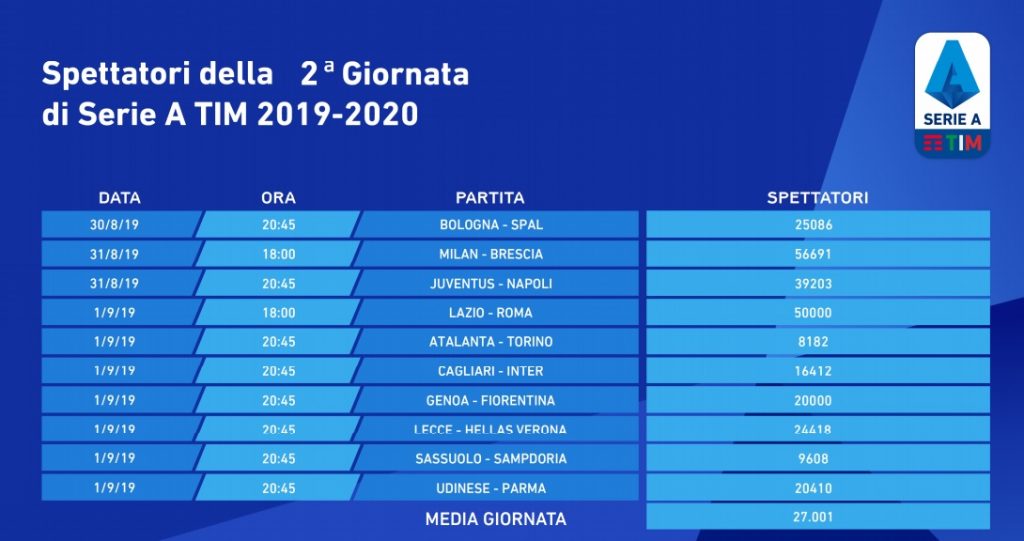 Spettatori della 2ª Giornata di Serie A TIM 2019-2020

SERIE A TIM

| DATA | ORA | PARTITA | SPETTATORI |
|---|---|---|---|
| 30/8/19 | 20:45 | BOLOGNA - SPAL | 25086 |
| 31/8/19 | 18:00 | MILAN - BRESCIA | 56691 |
| 31/8/19 | 20:45 | JUVENTUS - NAPOLI | 39203 |
| 1/9/19 | 18:00 | LAZIO - ROMA | 50000 |
| 1/9/19 | 20:45 | ATALANTA - TORINO | 8182 |
| 1/9/19 | 20:45 | CAGLIARI - INTER | 16412 |
| 1/9/19 | 20:45 | GENOA - FIORENTINA | 20000 |
| 1/9/19 | 20:45 | LECCE - HELLAS VERONA | 24418 |
| 1/9/19 | 20:45 | SASSUOLO - SAMPDORIA | 9608 |
| 1/9/19 | 20:45 | UDINESE - PARMA | 20410 |
| | | MEDIA GIORNATA | 27.001 |